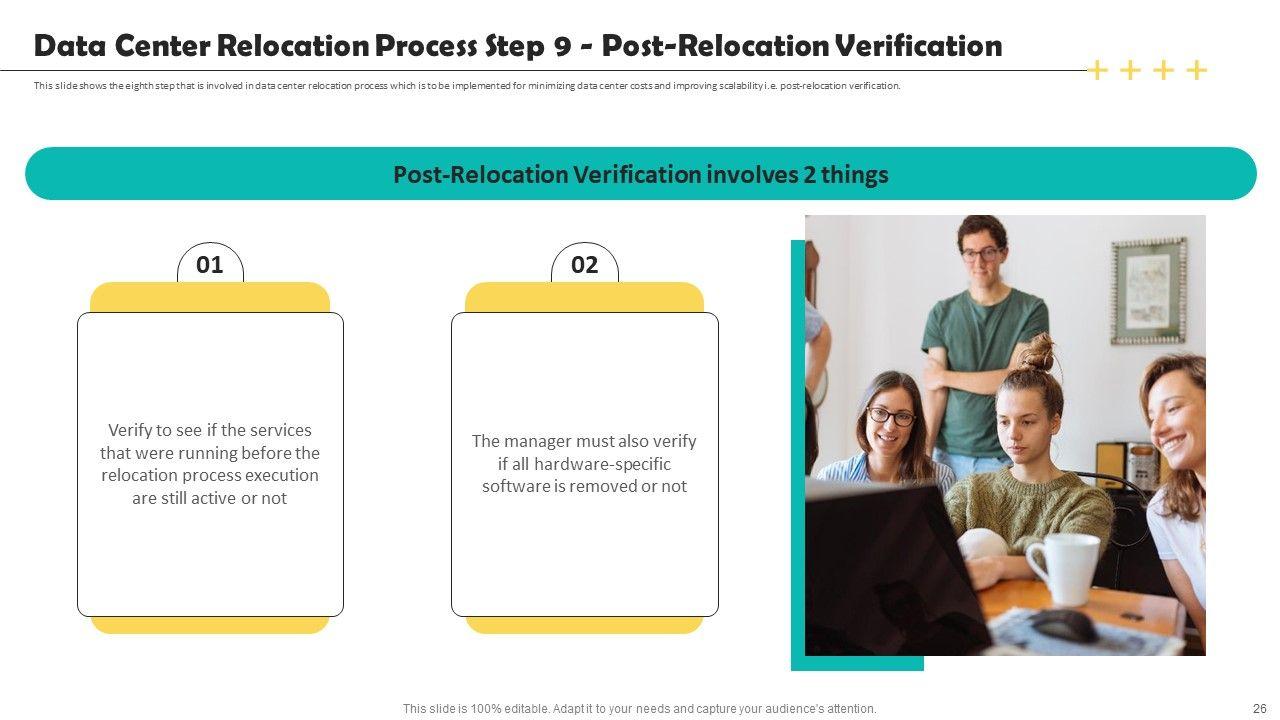 Data Center Relocation Process Step 9 - Post-Relocation Verification

This slide shows the eighth step that is involved in data center relocation process which is to be implemented for minimizing data center costs and improving scalability i.e. post-relocation verification.

Post-Relocation Verification involves 2 things

01

Verify to see if the services that were running before the relocation process execution are still active or not

02

The manager must also verify if all hardware-specific software is removed or not

This slide is 100% editable. Adapt it to your needs and capture your audience's attention.

26